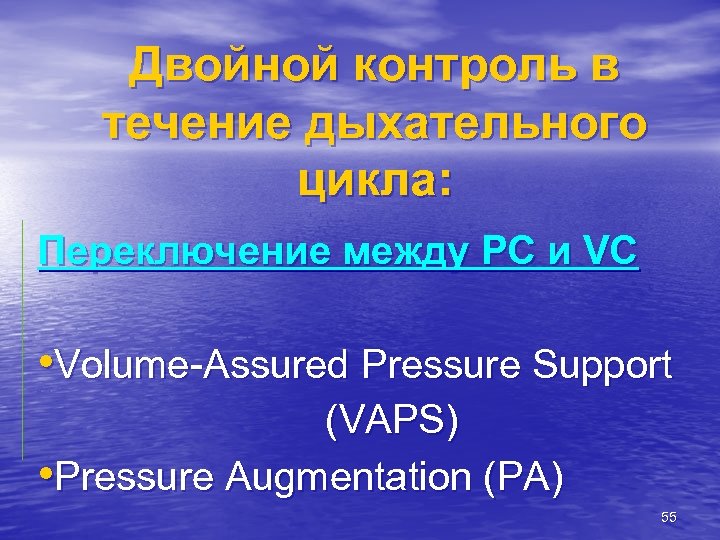 Двойной контроль в течение дыхательного цикла:

Переключение между PC и VC

•Volume-Assured Pressure Support (VAPS)

•Pressure Augmentation (PA)

55